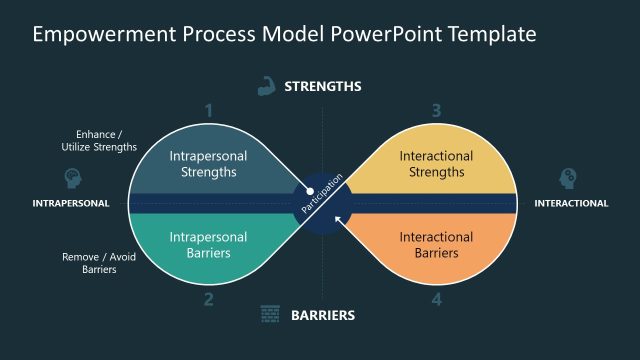 Empowerment Process Model PowerPoint Template

STRENGTHS

1

3

Enhance / Utilize Strengths

Intrapersonal Strengths

Interactional Strengths

INTRAPERSONAL

Participation

INTERACTIONAL

Remove / Avoid Barriers

Intrapersonal Barriers

Interactional Barriers

2

4

BARRIERS